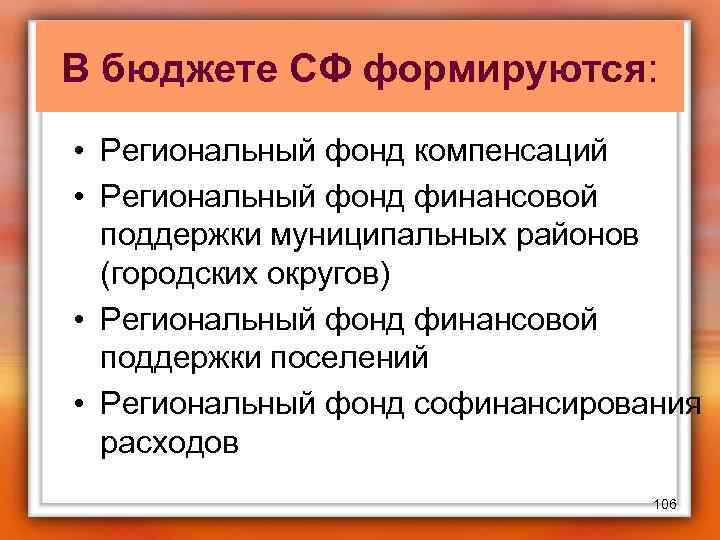 В бюджете СФ формируются:

• Региональный фонд компенсаций
• Региональный фонд финансовой поддержки муниципальных районов (городских округов)
• Региональный фонд финансовой поддержки поселений
• Региональный фонд софинансирования расходов

106